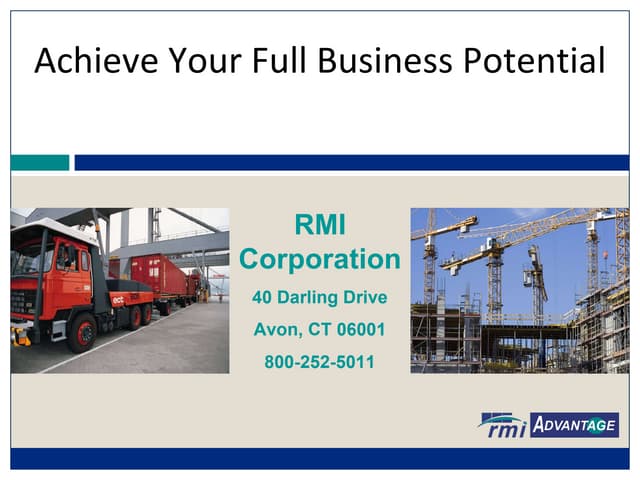 Achieve Your Full Business Potential

ect

RMI Corporation

40 Darling Drive

Avon, CT 06001

800-252-5011

rmi ADVANTAGE